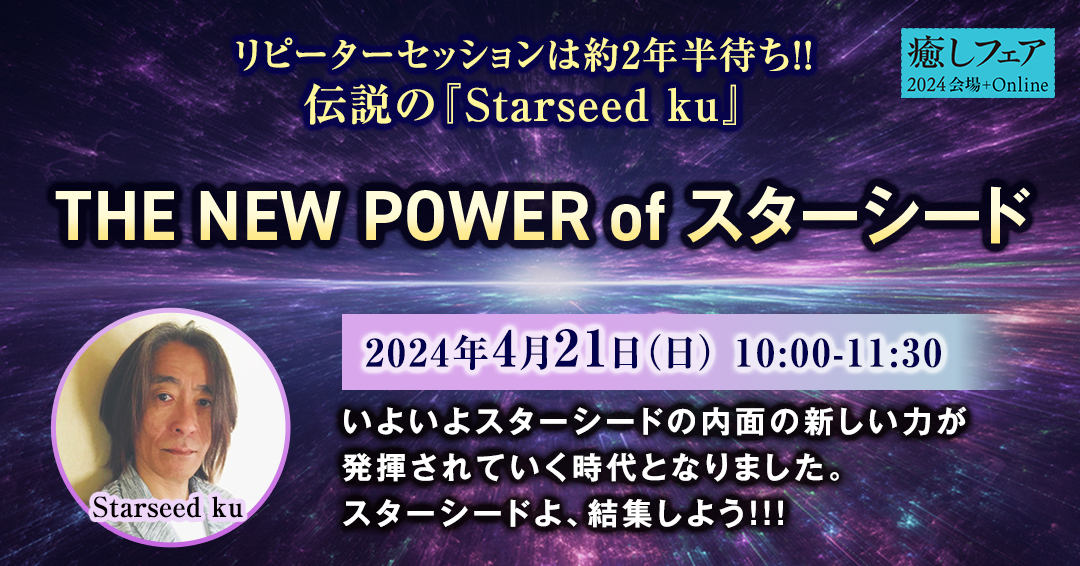 リピーターセッションは約2年半待ち!!
伝説の『Starseed ku』

癒しフェア
2024 会場+Online

THE NEW POWER of スターシード

2024年4月21日(日) 10:00-11:30

いよいよスターシードの内面の新しい力が
発揮されていく時代となりました。
スターシードよ、結集しよう!!!

Starseed ku